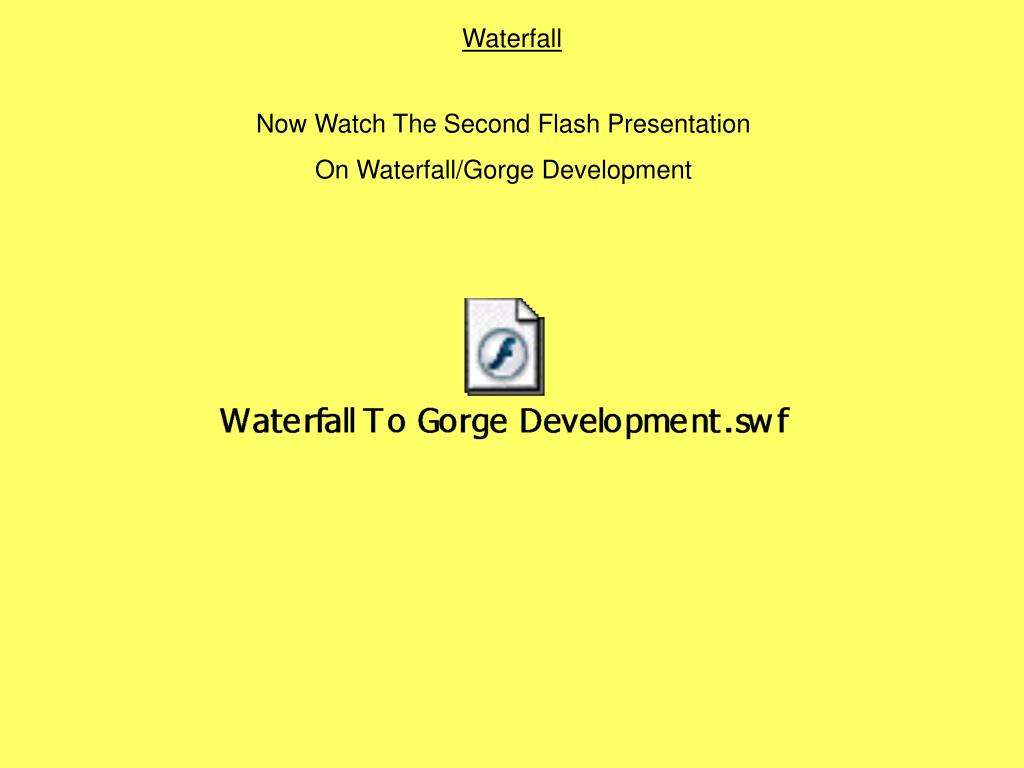 Waterfall

Now Watch The Second Flash Presentation

On Waterfall/Gorge Development

Waterfall To Gorge Development.swf